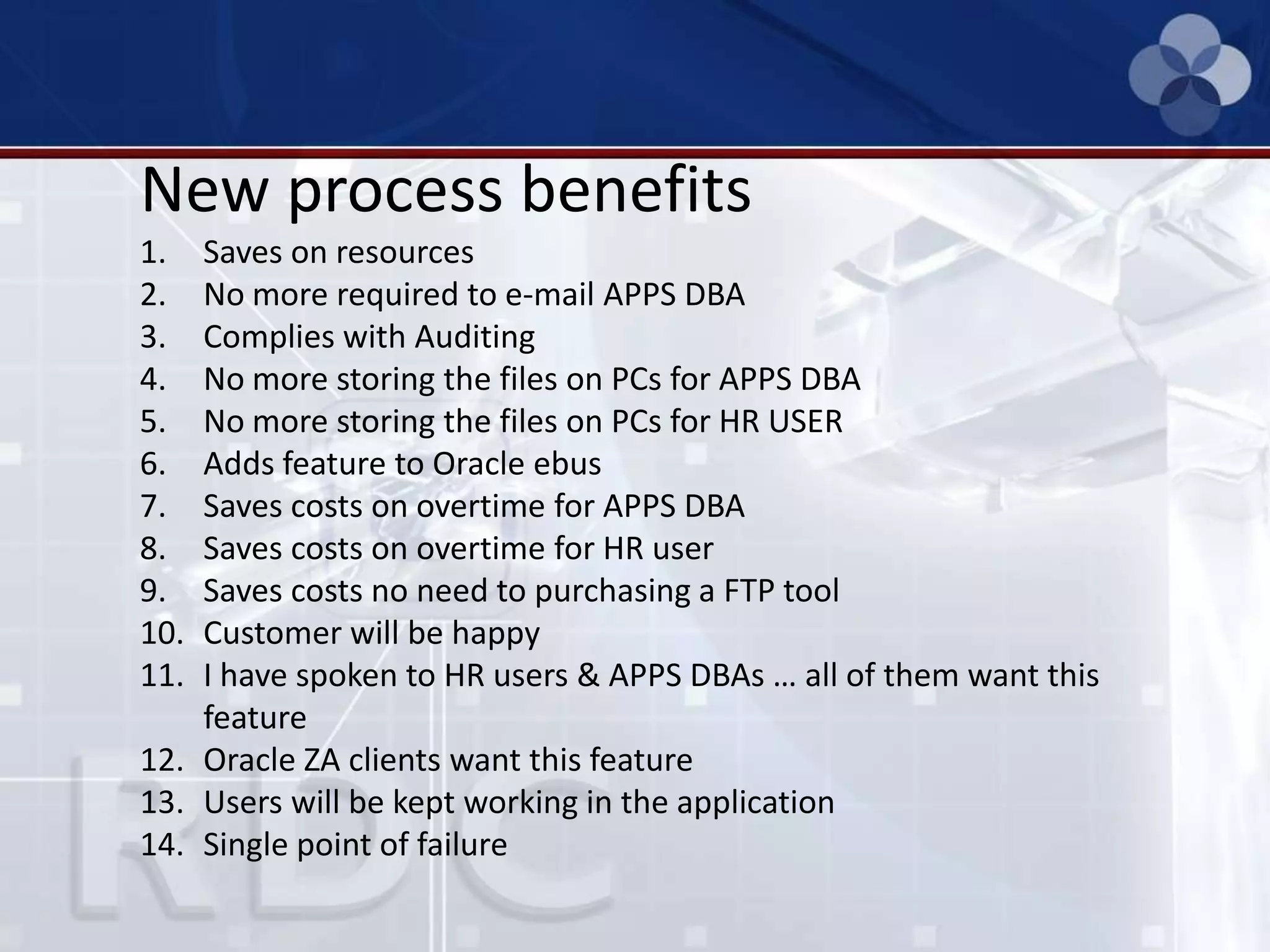 New process benefits

1. Saves on resources
2. No more required to e-mail APPS DBA
3. Complies with Auditing
4. No more storing the files on PCs for APPS DBA
5. No more storing the files on PCs for HR USER
6. Adds feature to Oracle ebus
7. Saves costs on overtime for APPS DBA
8. Saves costs on overtime for HR user
9. Saves costs no need to purchasing a FTP tool
10. Customer will be happy
11. I have spoken to HR users & APPS DBAs … all of them want this feature
12. Oracle ZA clients want this feature
13. Users will be kept working in the application
14. Single point of failure

RDC